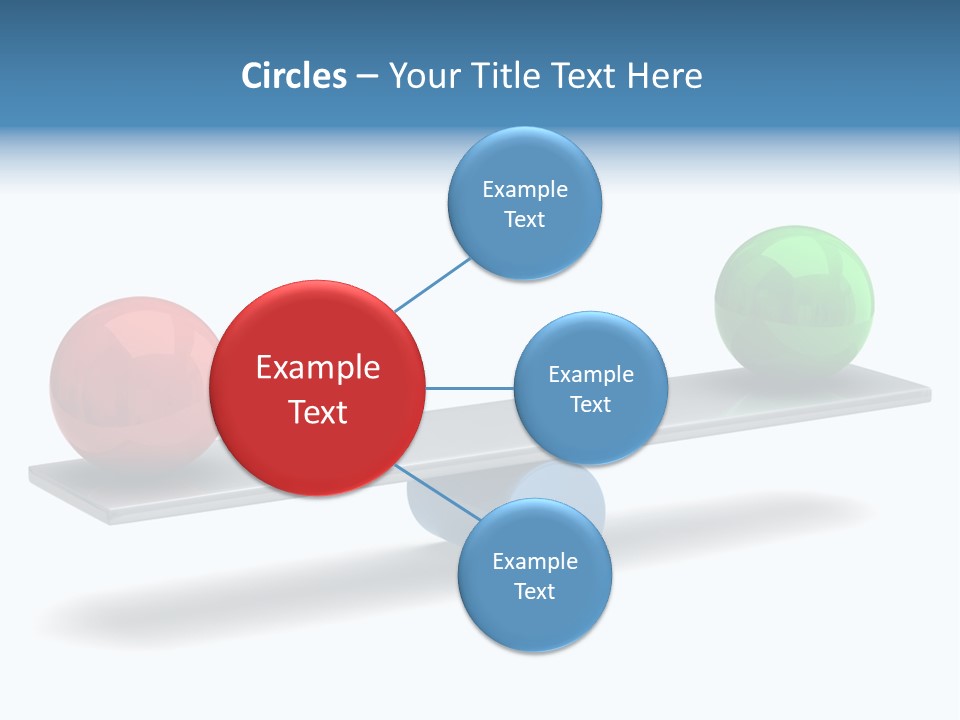 Circles – Your Title Text Here

Example Text

Example Text

Example Text

Example Text